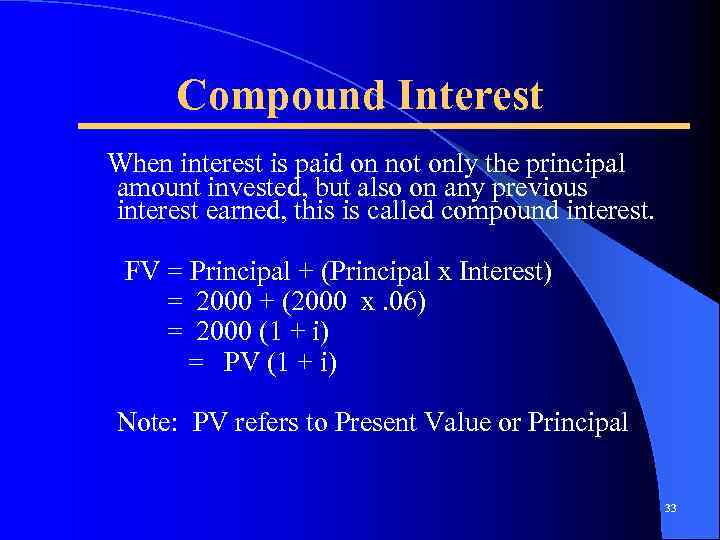 Compound Interest

When interest is paid on not only the principal amount invested, but also on any previous interest earned, this is called compound interest.

FV = Principal + (Principal x Interest)
= 2000 + (2000 x .06)
= 2000 (1 + i)
= PV (1 + i)

Note: PV refers to Present Value or Principal

33